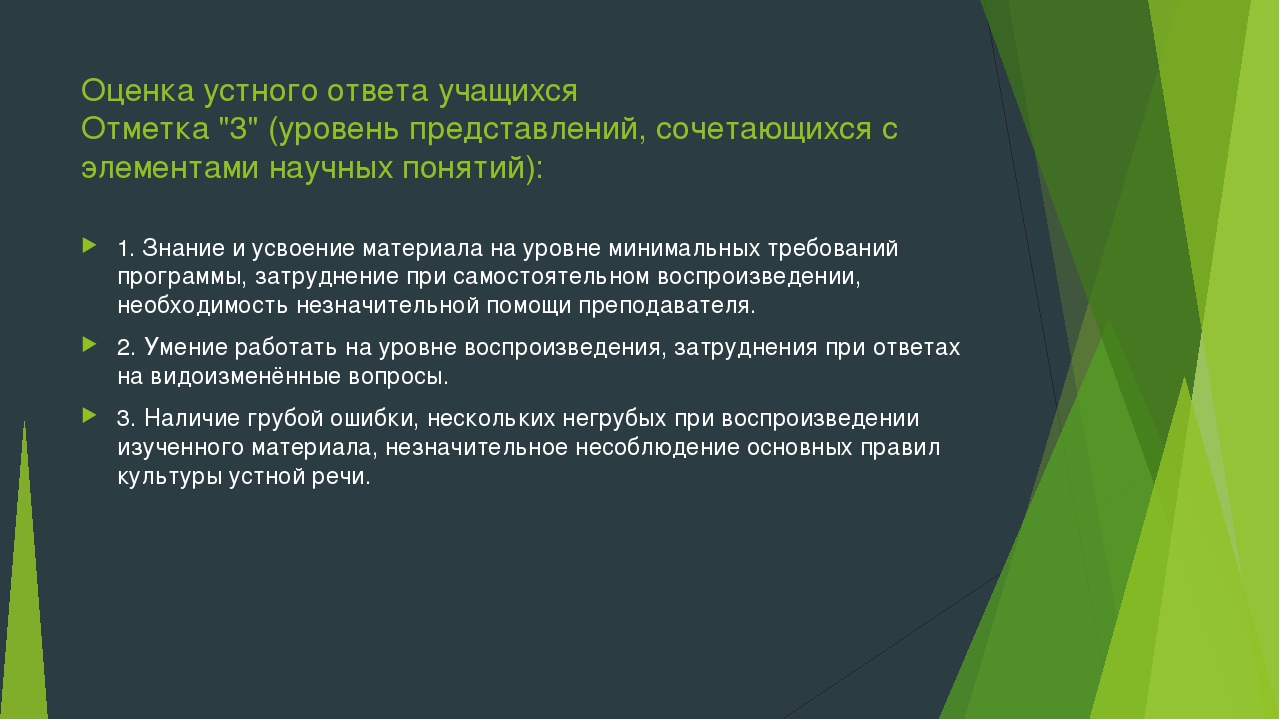 Оценка устного ответа учащихся
Отметка "3" (уровень представлений, сочетающихся с элементами научных понятий):

1. Знание и усвоение материала на уровне минимальных требований программы, затруднение при самостоятельном воспроизведении, необходимость незначительной помощи преподавателя.

2. Умение работать на уровне воспроизведения, затруднения при ответах на видоизменённые вопросы.

3. Наличие грубой ошибки, нескольких негрубых при воспроизведении изученного материала, незначительное несоблюдение основных правил культуры устной речи.